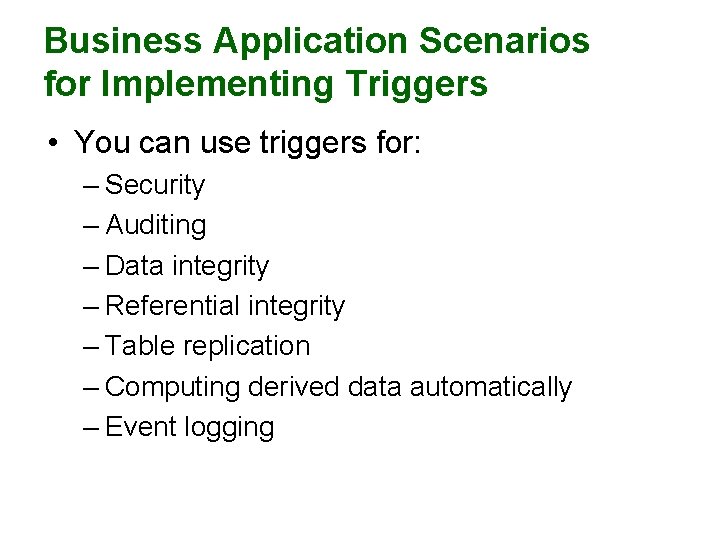 Business Application Scenarios for Implementing Triggers

• You can use triggers for:
– Security
– Auditing
– Data integrity
– Referential integrity
– Table replication
– Computing derived data automatically
– Event logging